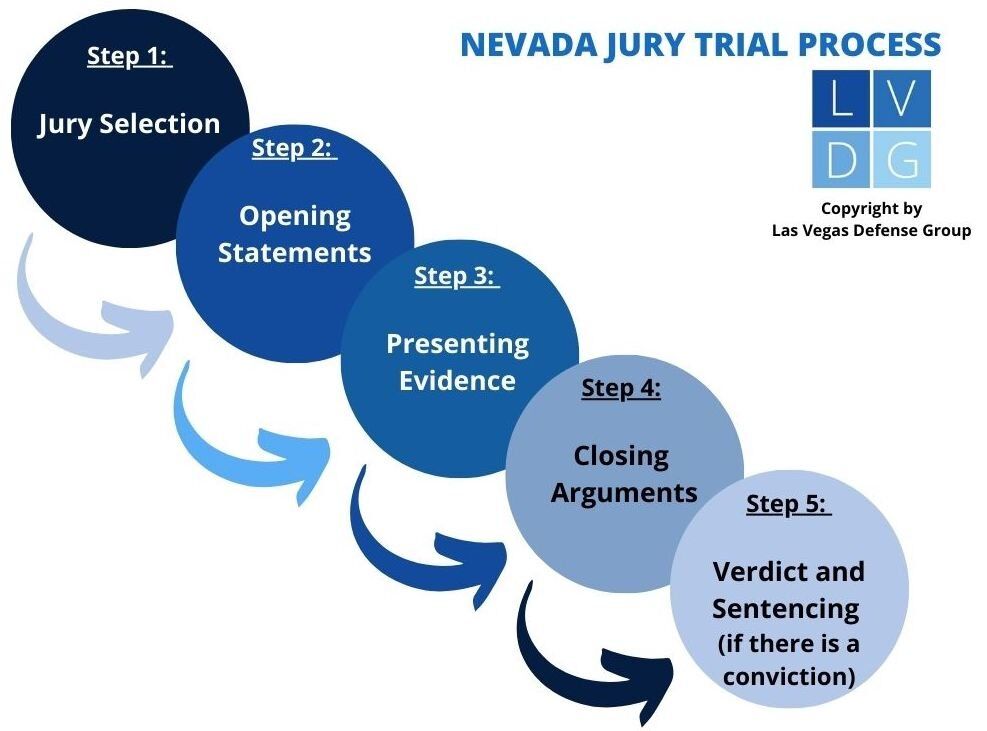 NEVADA JURY TRIAL PROCESS

L V
D G

Copyright by
Las Vegas Defense Group

Step 1:
Jury Selection

Step 2:
Opening Statements

Step 3:
Presenting Evidence

Step 4:
Closing Arguments

Step 5:
Verdict and Sentencing (if there is a conviction)